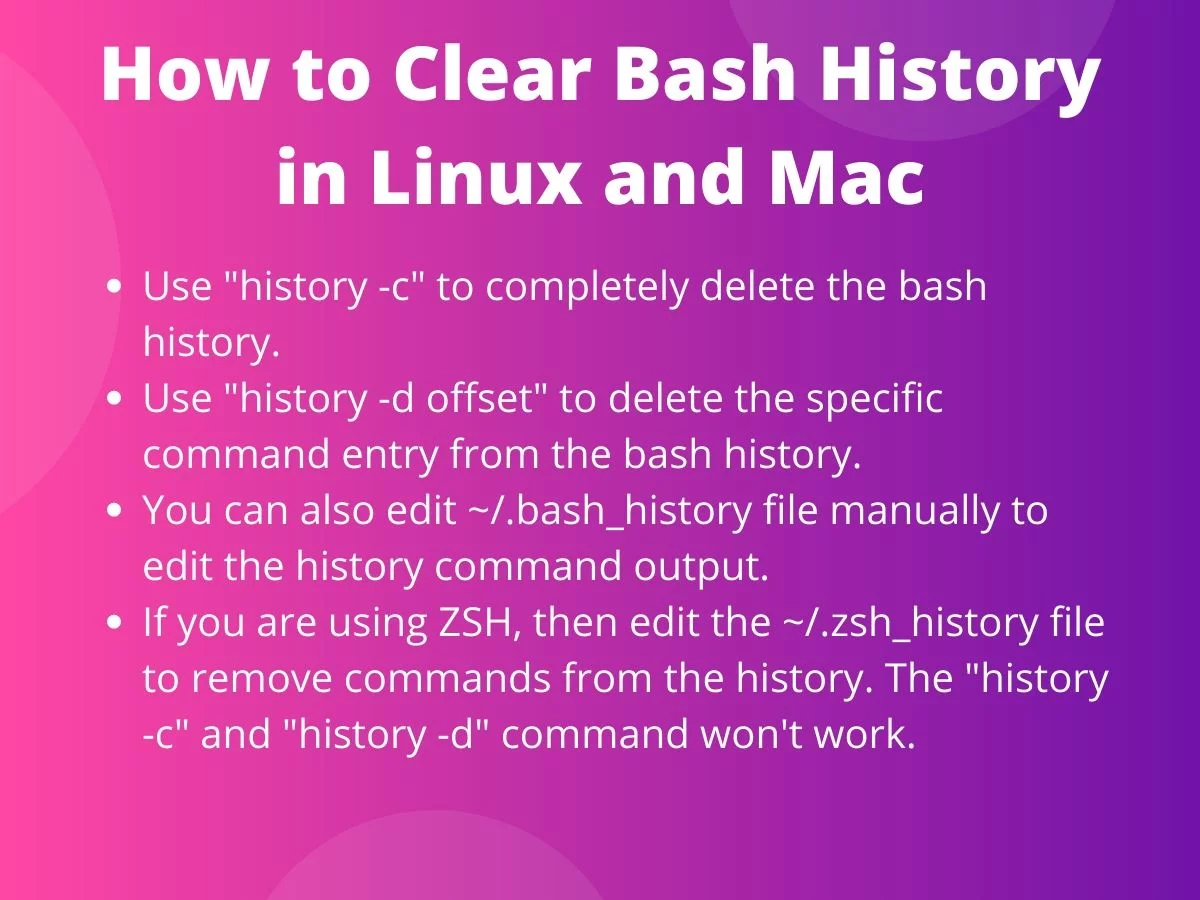 How to Clear Bash History in Linux and Mac

- Use "history -c" to completely delete the bash history.
- Use "history -d offset" to delete the specific command entry from the bash history.
- You can also edit ~/.bash_history file manually to edit the history command output.
- If you are using ZSH, then edit the ~/.zsh_history file to remove commands from the history. The "history -c" and "history -d" command won't work.